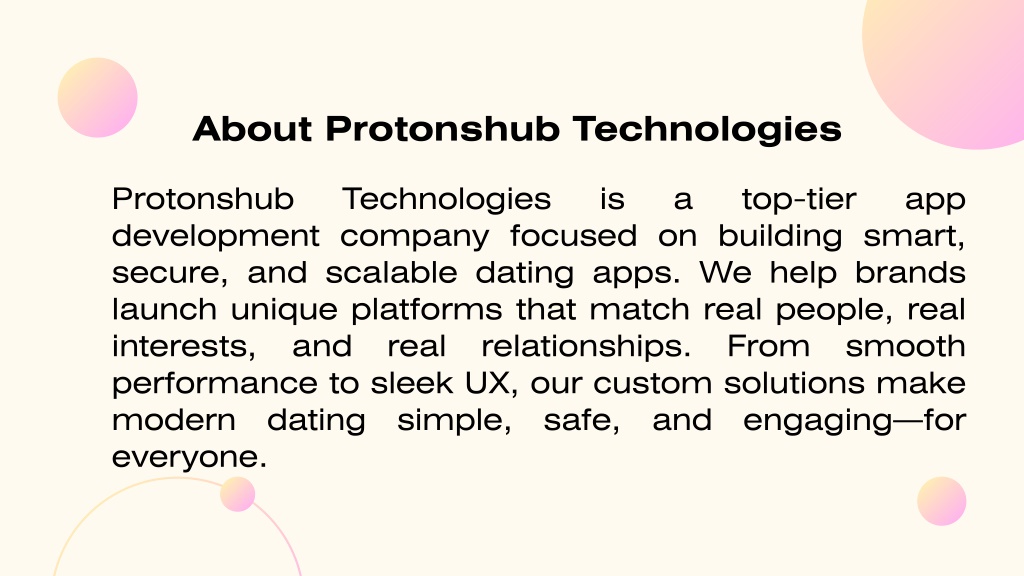 About Protonshub Technologies

Protonshub Technologies is a top-tier app development company focused on building smart, secure, and scalable dating apps. We help brands launch unique platforms that match real people, real interests, and real relationships. From smooth performance to sleek UX, our custom solutions make modern dating simple, safe, and engaging—for everyone.